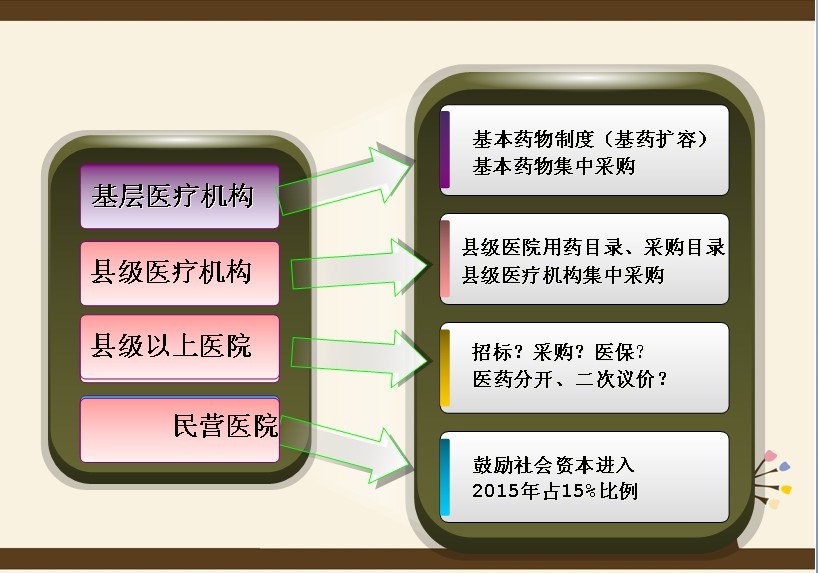 基层医疗机构

县级医疗机构

县级以上医院

民营医院

基本药物制度（基药扩容）
基本药物集中采购

县级医院用药目录、采购目录
县级医疗机构集中采购

招标？采购？医保？
医药分开、二次议价？

鼓励社会资本进入
2015年占15%比例